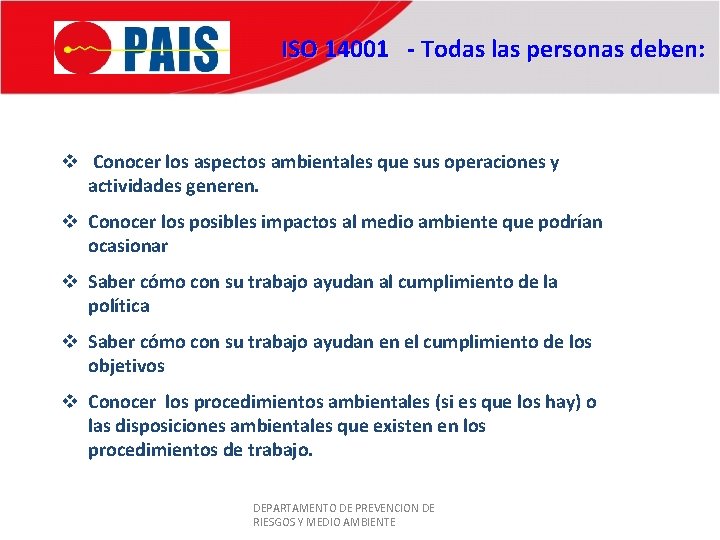 PAIS

ISO 14001 - Todas las personas deben:

❖ Conocer los aspectos ambientales que sus operaciones y actividades generen.

❖ Conocer los posibles impactos al medio ambiente que podrían ocasionar

❖ Saber cómo con su trabajo ayudan al cumplimiento de la política

❖ Saber cómo con su trabajo ayudan en el cumplimiento de los objetivos

❖ Conocer los procedimientos ambientales (si es que los hay) o las disposiciones ambientales que existen en los procedimientos de trabajo.

DEPARTAMENTO DE PREVENCION DE RIESGOS Y MEDIO AMBIENTE